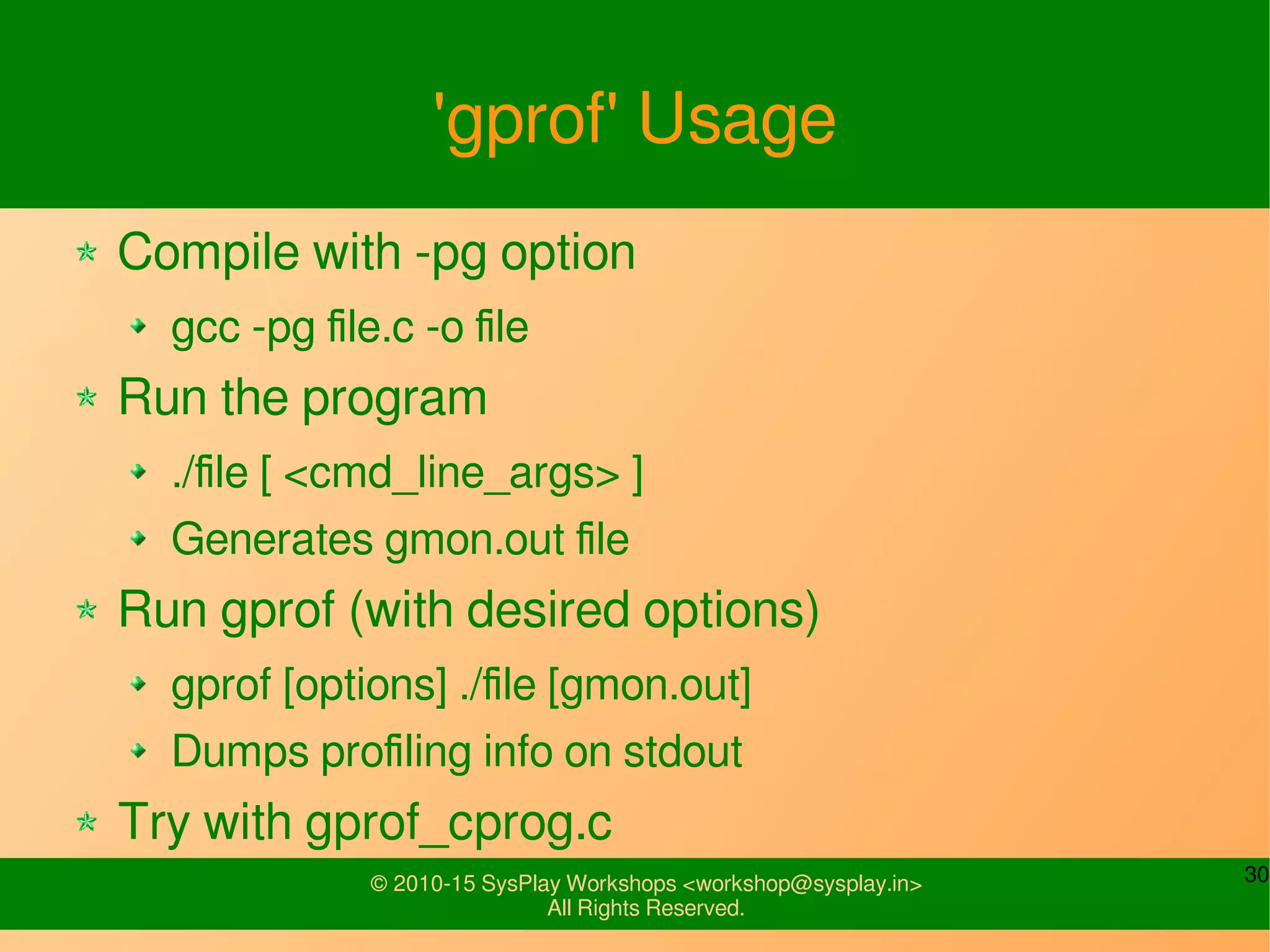 'gprof' Usage

Compile with -pg option

gcc -pg file.c -o file

Run the program

./file [ <cmd_line_args> ]

Generates gmon.out file

Run gprof (with desired options)

gprof [options] ./file [gmon.out]

Dumps profiling info on stdout

Try with gprof_cprog.c

© 2010-15 SysPlay Workshops <workshop@sysplay.in>
All Rights Reserved.

30